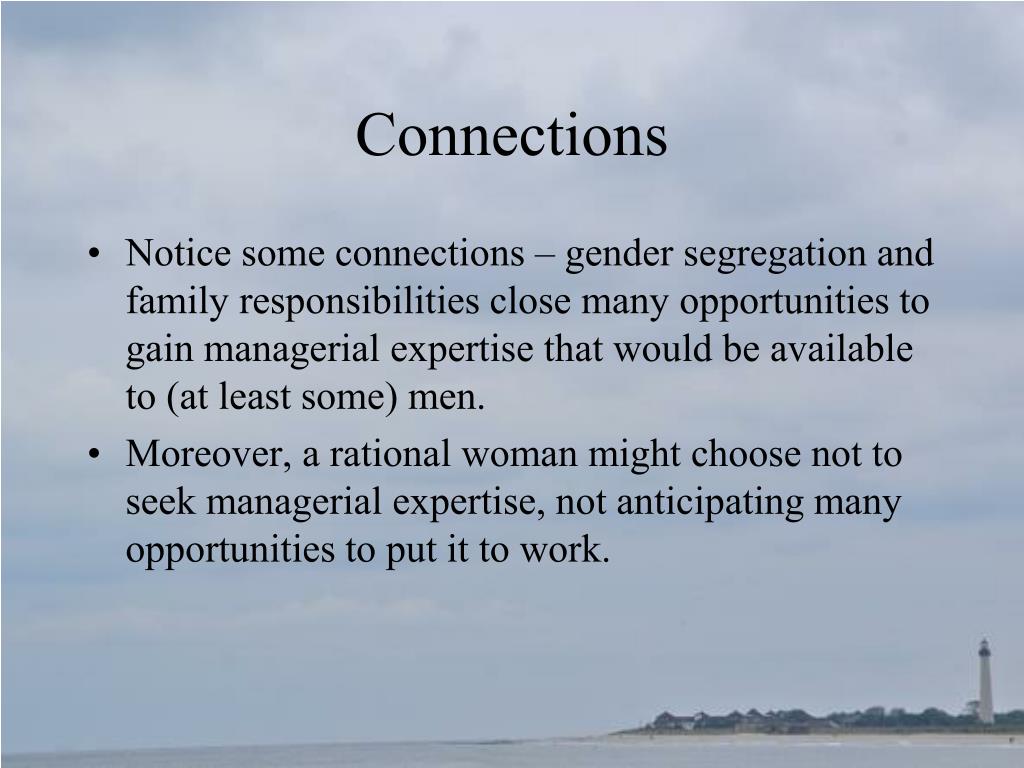 Connections

• Notice some connections – gender segregation and family responsibilities close many opportunities to gain managerial expertise that would be available to (at least some) men.
• Moreover, a rational woman might choose not to seek managerial expertise, not anticipating many opportunities to put it to work.